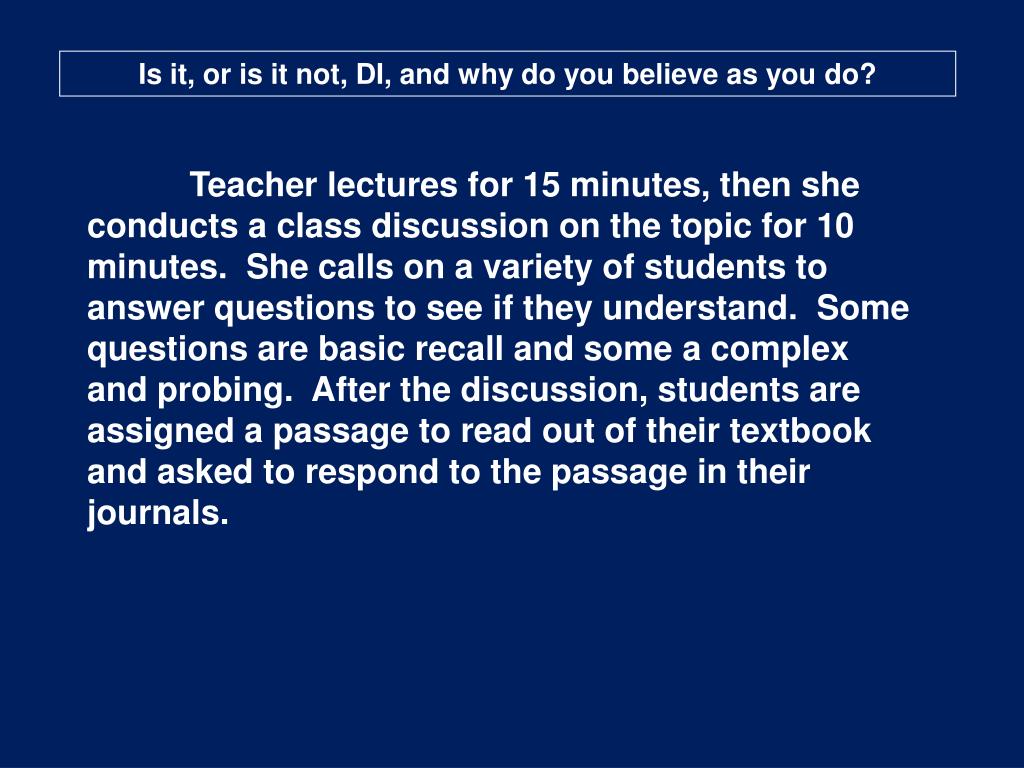 Is it, or is it not, DI, and why do you believe as you do?

Teacher lectures for 15 minutes, then she conducts a class discussion on the topic for 10 minutes. She calls on a variety of students to answer questions to see if they understand. Some questions are basic recall and some a complex and probing. After the discussion, students are assigned a passage to read out of their textbook and asked to respond to the passage in their journals.